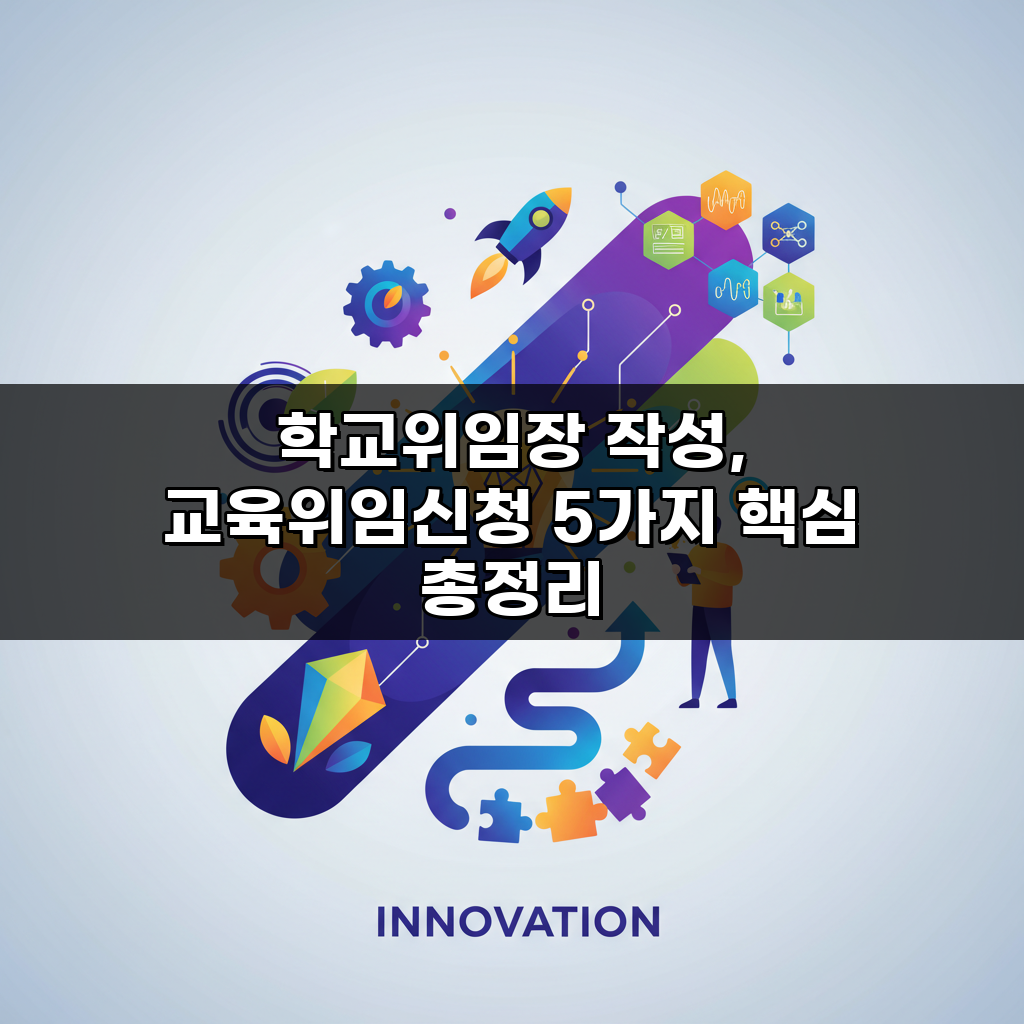 학교위임장 작성, 교육위임신청 5가지 핵심 총정리

INNOVATION